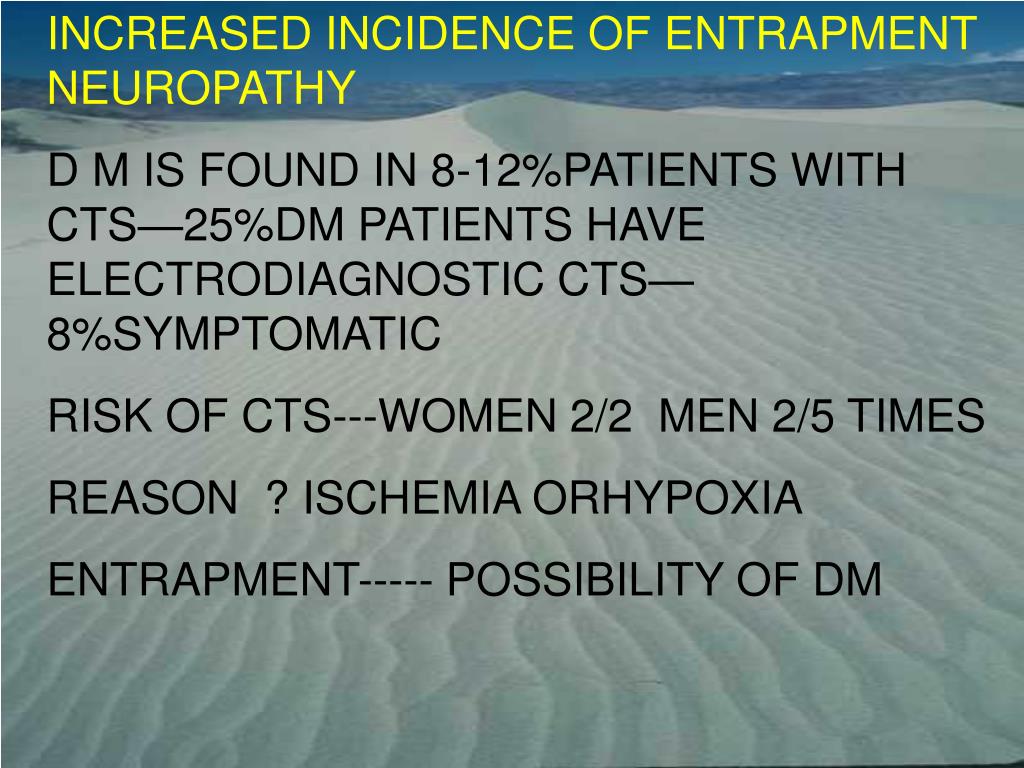 INCREASED INCIDENCE OF ENTRAPMENT NEUROPATHY

D M IS FOUND IN 8-12%PATIENTS WITH CTS—25%DM PATIENTS HAVE ELECTRODIAGNOSTIC CTS—8%SYMPTOMATIC

RISK OF CTS---WOMEN 2/2 MEN 2/5 TIMES

REASON ? ISCHEMIA ORHYPOXIA

ENTRAPMENT----- POSSIBILITY OF DM